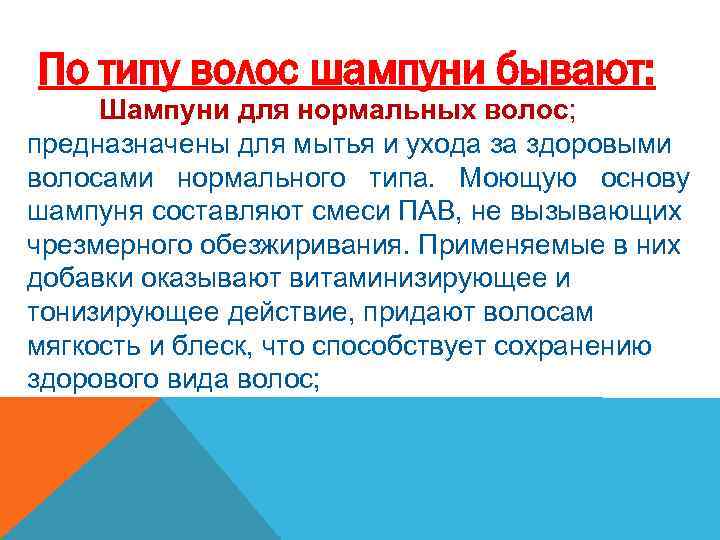 По типу волос шампуни бывают:

Шампуни для нормальных волос; предназначены для мытья и ухода за здоровыми волосами нормального типа. Моющую основу шампуня составляют смеси ПАВ, не вызывающих чрезмерного обезжиривания. Применяемые в них добавки оказывают витаминизирующее и тонизирующее действие, придают волосам мягкость и блеск, что способствует сохранению здорового вида волос;